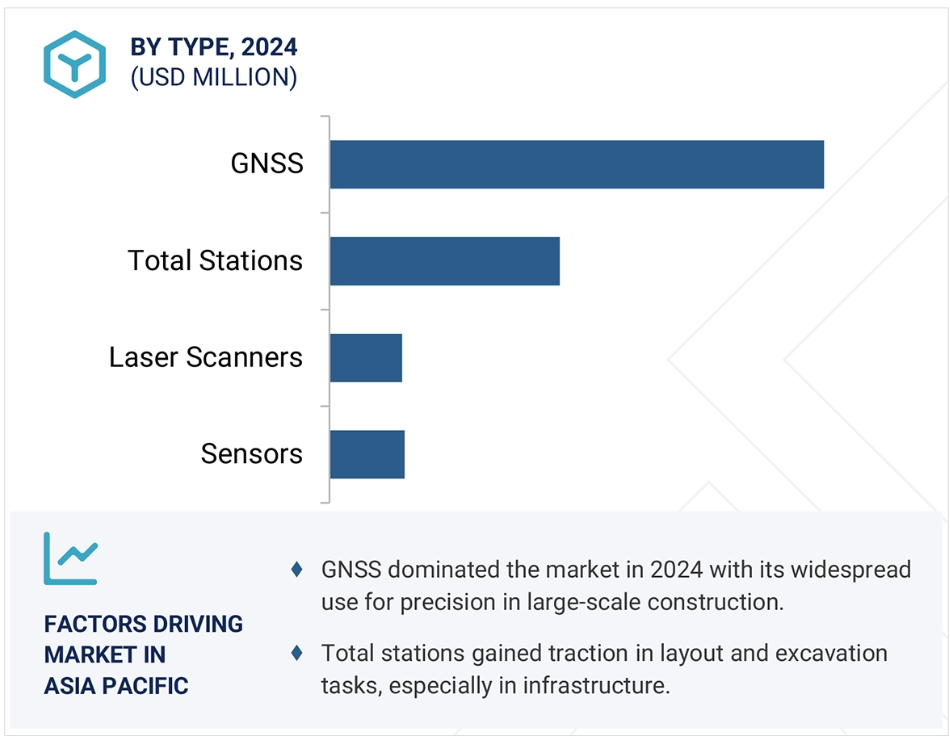 BY TYPE, 2024
(USD MILLION)

GNSS

Total Stations

Laser Scanners

Sensors

FACTORS DRIVING MARKET IN ASIA PACIFIC

♦ GNSS dominated the market in 2024 with its widespread use for precision in large-scale construction.

♦ Total stations gained traction in layout and excavation tasks, especially in infrastructure.